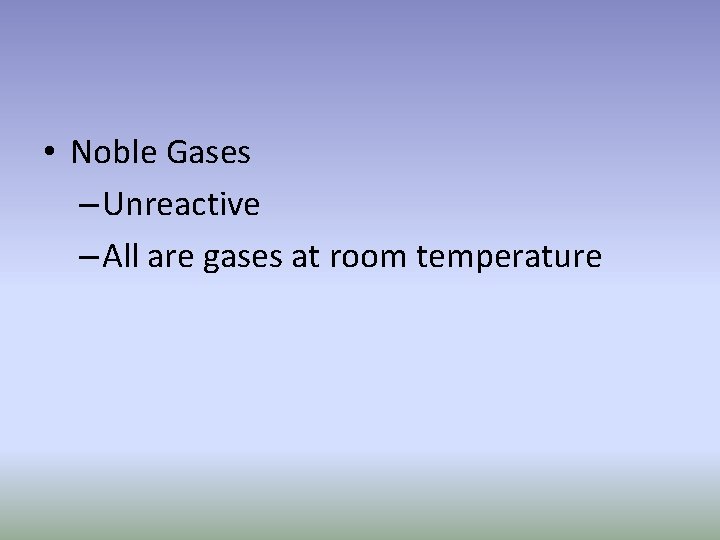 • Noble Gases
– Unreactive
– All are gases at room temperature